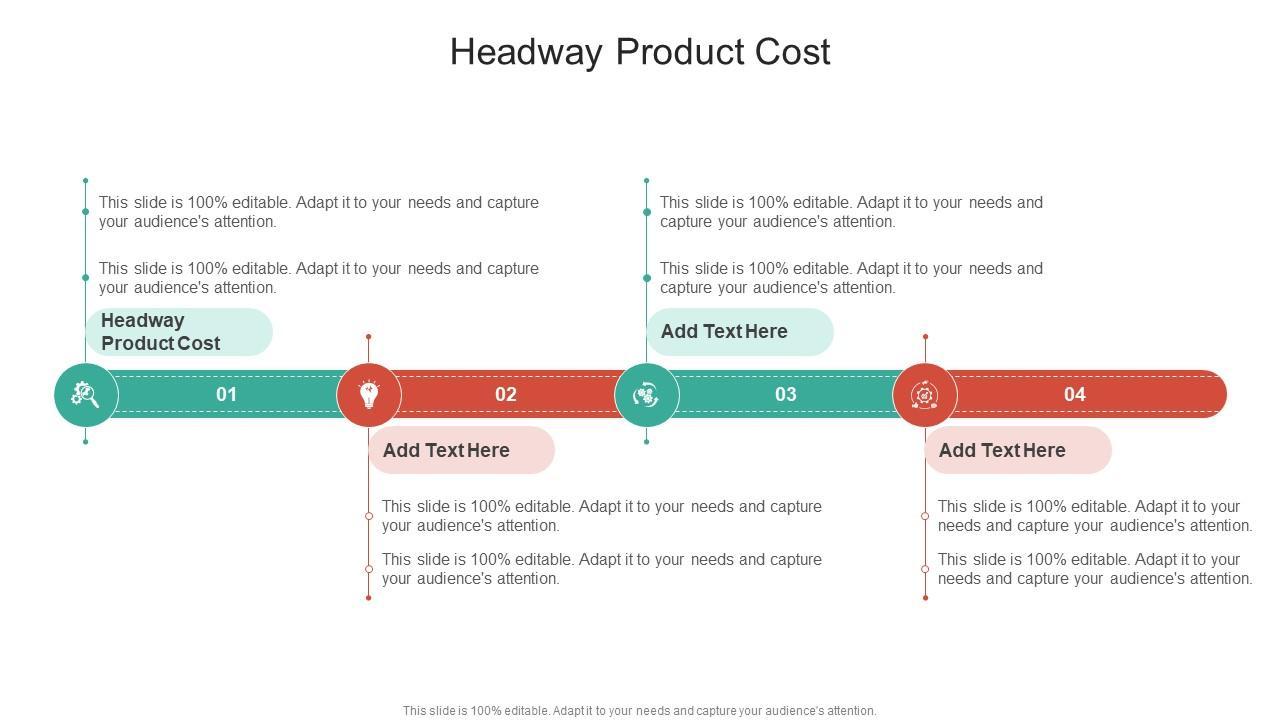 Headway Product Cost

This slide is 100% editable. Adapt it to your needs and capture your audience's attention.

This slide is 100% editable. Adapt it to your needs and capture your audience's attention.

Headway Product Cost

01

This slide is 100% editable. Adapt it to your needs and capture your audience's attention.

This slide is 100% editable. Adapt it to your needs and capture your audience's attention.

Add Text Here

03

02

Add Text Here

This slide is 100% editable. Adapt it to your needs and capture your audience's attention.

This slide is 100% editable. Adapt it to your needs and capture your audience's attention.

04

Add Text Here

This slide is 100% editable. Adapt it to your needs and capture your audience's attention.

This slide is 100% editable. Adapt it to your needs and capture your audience's attention.

This slide is 100% editable. Adapt it to your needs and capture your audience's attention.